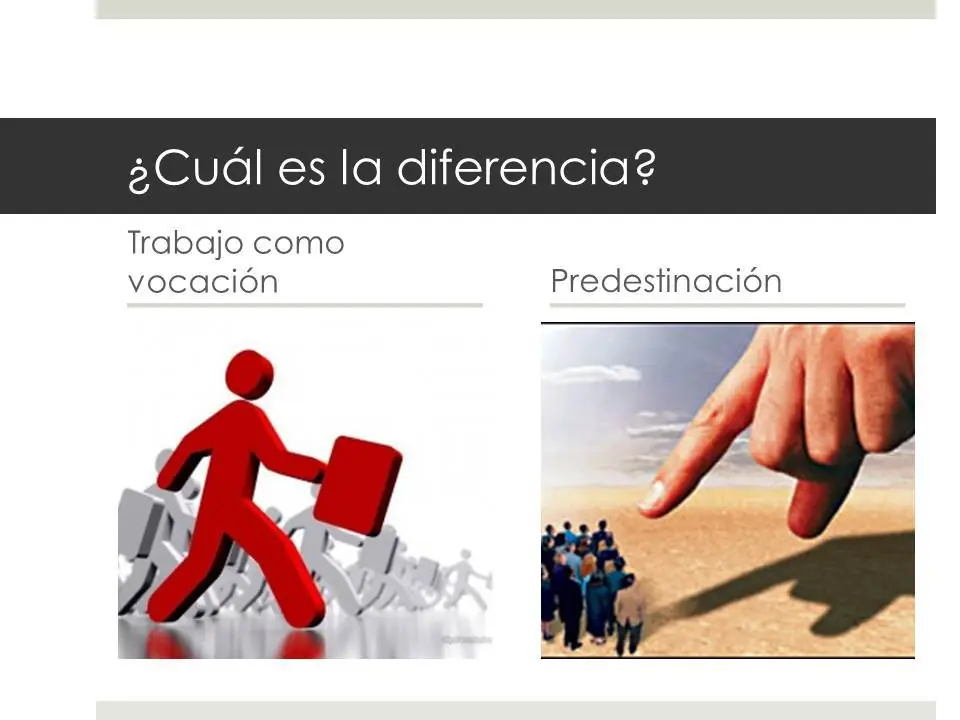 ¿Cuál es la diferencia?

Trabajo como vocación

Predestinación